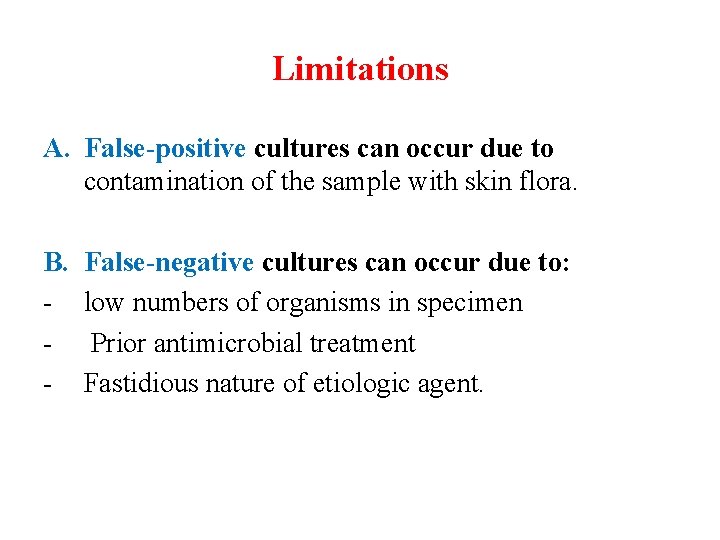 Limitations

A. False-positive cultures can occur due to contamination of the sample with skin flora.

B. False-negative cultures can occur due to:
- low numbers of organisms in specimen
- Prior antimicrobial treatment
- Fastidious nature of etiologic agent.